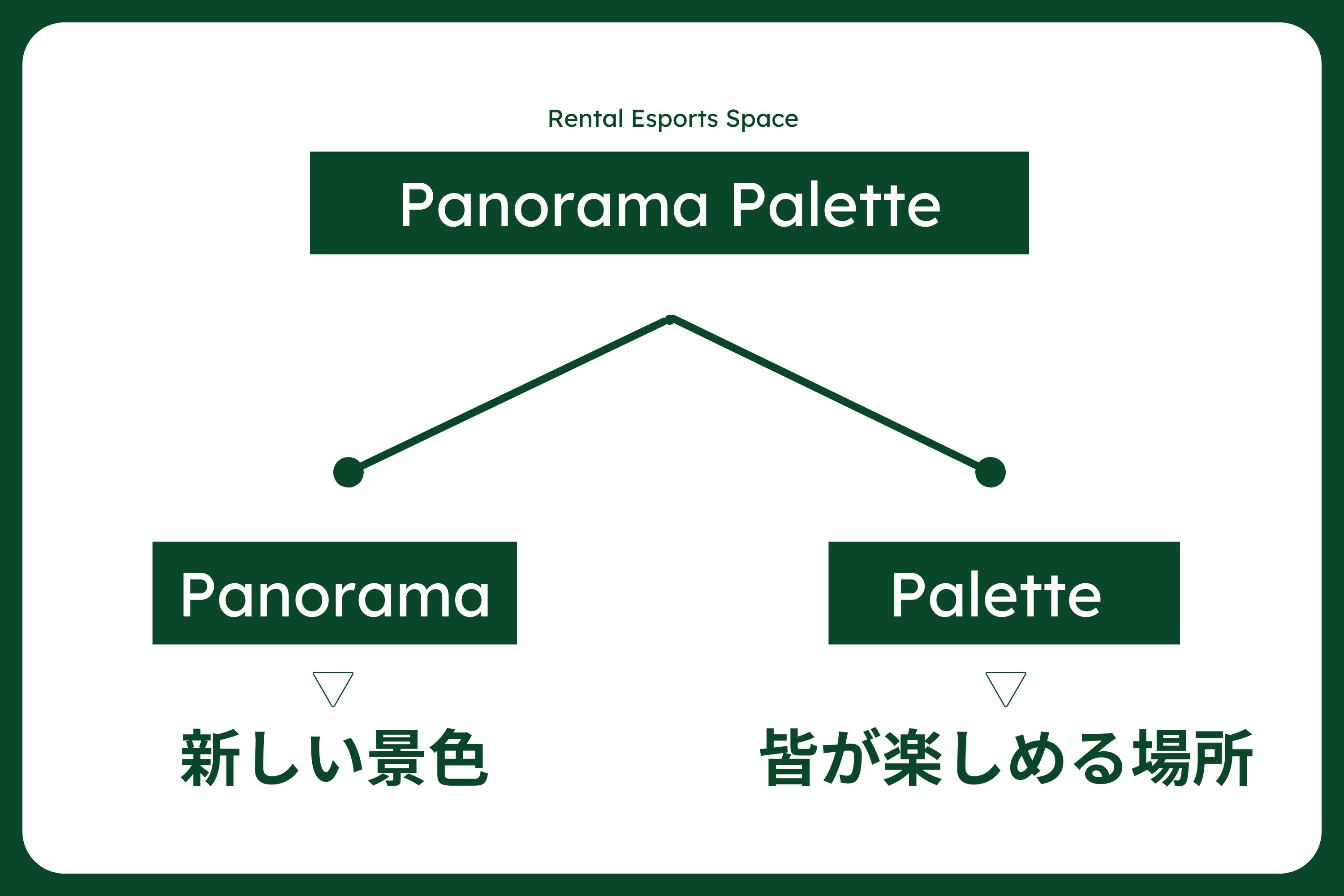 Rental Esports Space

Panorama Palette

Panorama

▽

新しい景色

Palette

▽

皆が楽しめる場所